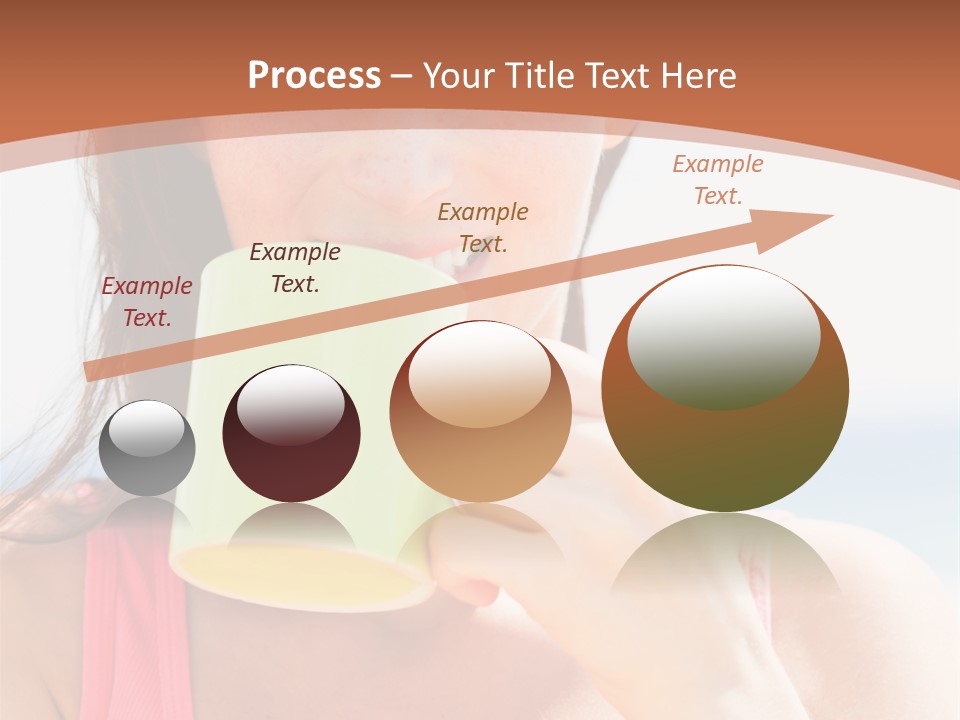 Process – Your Title Text Here

Example Text.

Example Text.

Example Text.

Example Text.